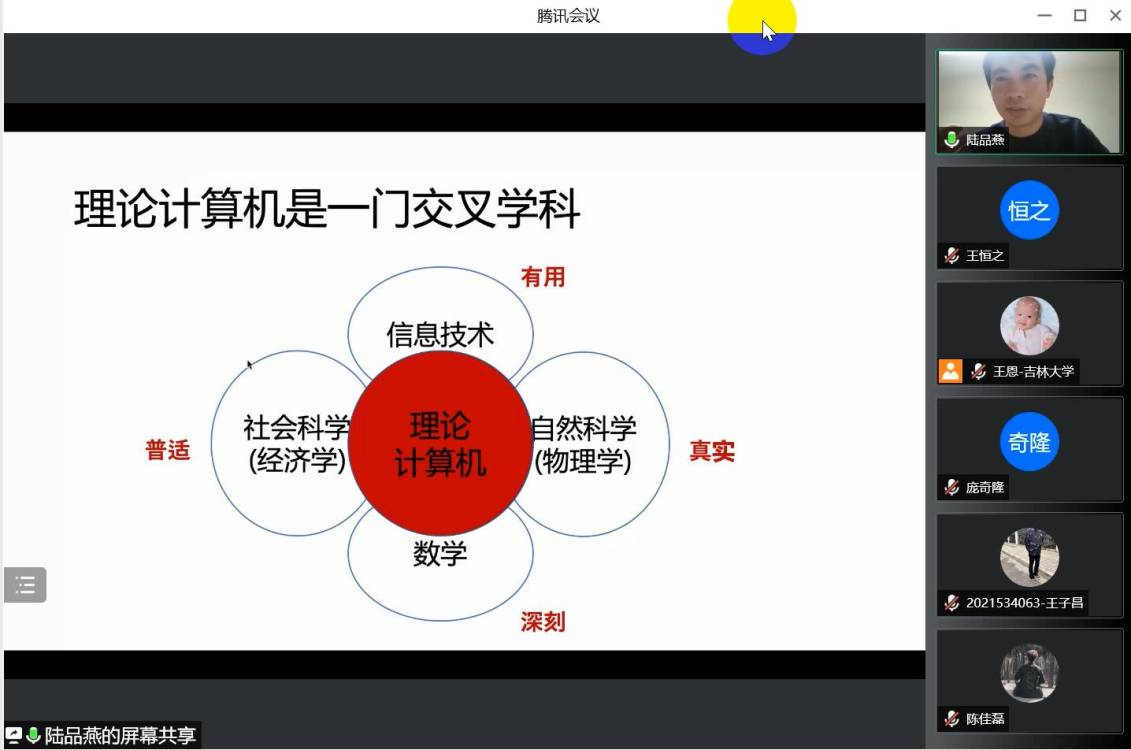 腾讯会议

理论计算机是一门交叉学科

有用

信息技术

普适

社会科学
(经济学)

理论
计算机

自然科学
(物理学)

真实

数学

深刻

陆品燕的屏幕共享

陆品燕

恒之

王恒之

王恩-吉林大学

奇隆

庞奇隆

2021534063-王子昌

陈佳磊